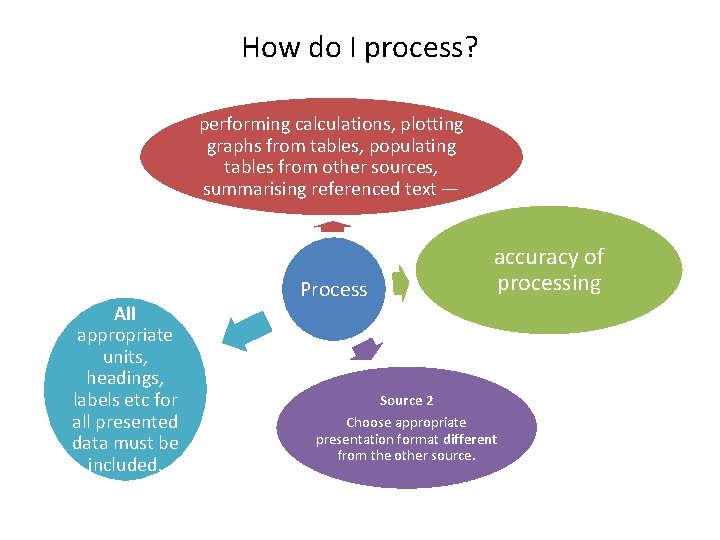 How do I process?

performing calculations, plotting graphs from tables, populating tables from other sources, summarising referenced text —

Process

accuracy of processing

All appropriate units, headings, labels etc for all presented data must be included.

Source 2

Choose appropriate presentation format different from the other source.